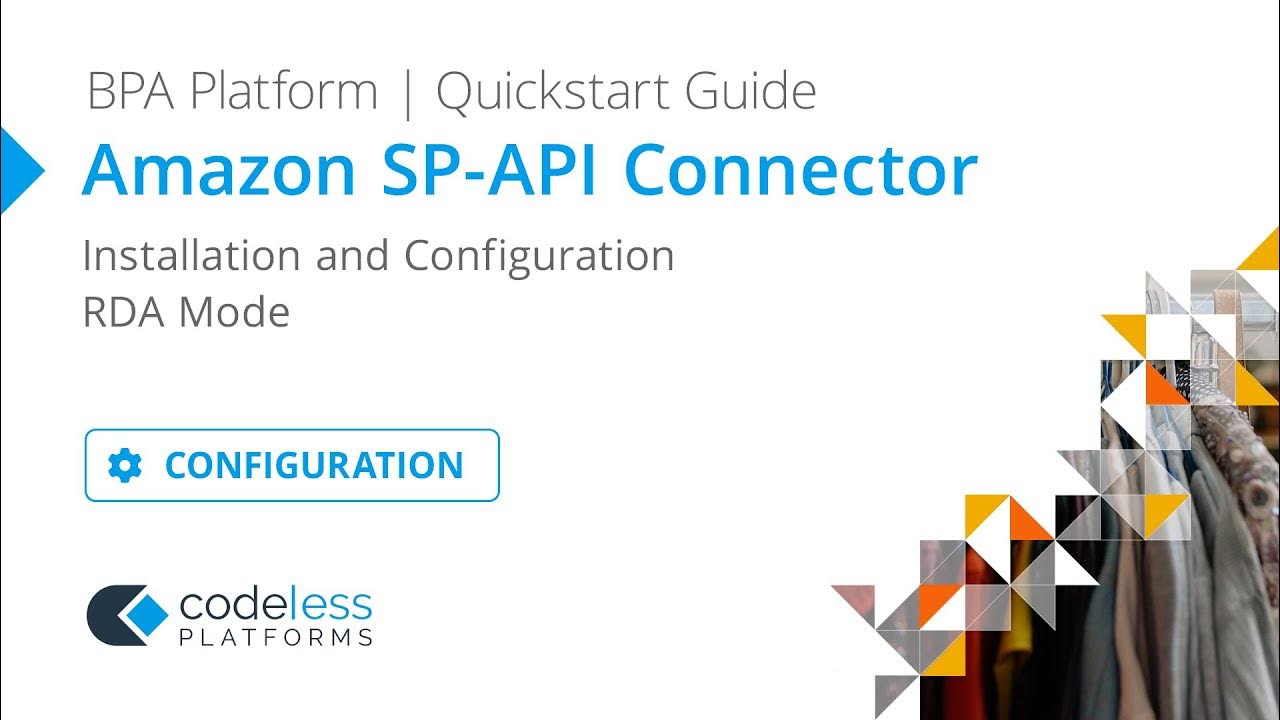 BPA Platform | Quickstart Guide

Amazon SP-API Connector

Installation and Configuration
RDA Mode

CONFIGURATION

codeless
PLATFORMS